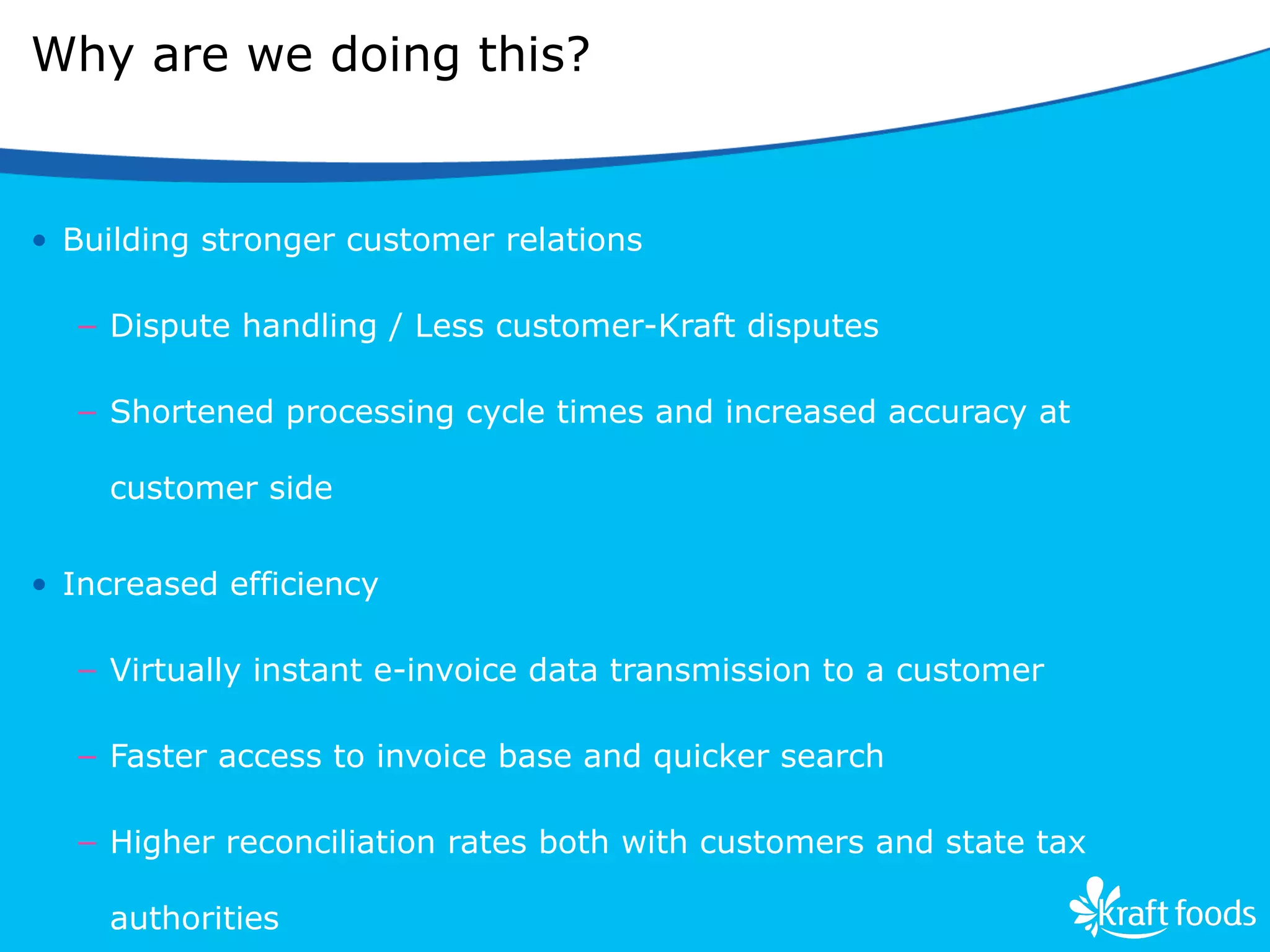 Why are we doing this?

• Building stronger customer relations

– Dispute handling / Less customer-Kraft disputes

– Shortened processing cycle times and increased accuracy at customer side

• Increased efficiency

– Virtually instant e-invoice data transmission to a customer

– Faster access to invoice base and quicker search

– Higher reconciliation rates both with customers and state tax authorities

kraft foods